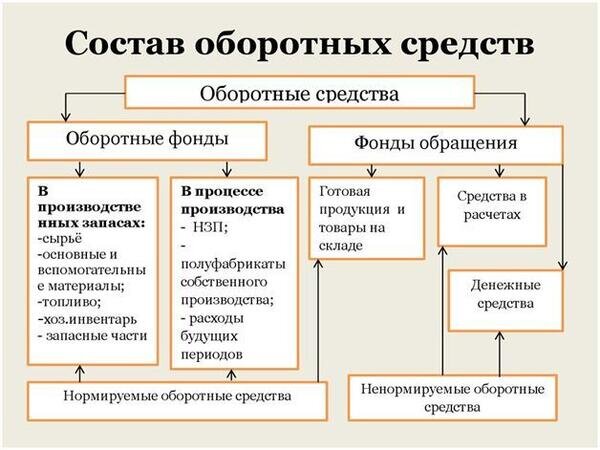 Состав оборотных средств

Оборотные средства

Оборотные фонды

Фонды обращения

В производственных запасах:
-сырьё
-основные и вспомогательные материалы;
-топливо;
-хоз.инвентарь
- запасные части

В процессе производства
- НЗП;
- полуфабрикаты собственного производства;
- расходы будущих периодов

Готовая продукция и товары на складе

Средства в расчетах

Денежные средства

Нормируемые оборотные средства

Ненормируемые оборотные средства